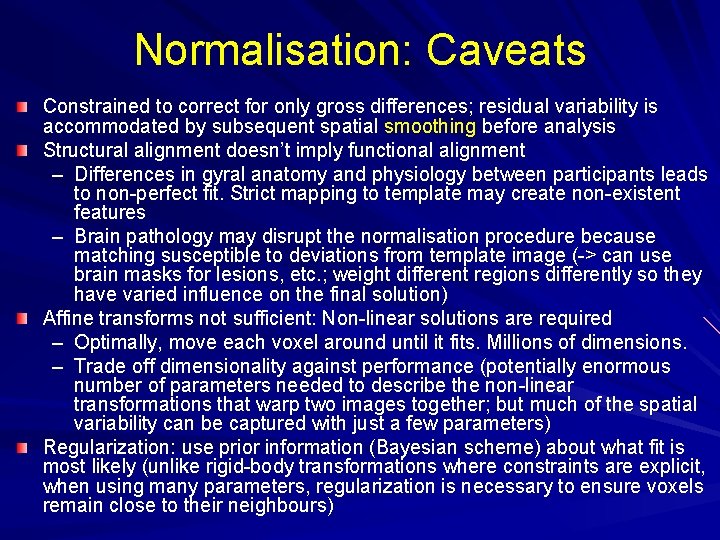 Normalisation: Caveats

Constrained to correct for only gross differences; residual variability is accommodated by subsequent spatial smoothing before analysis

Structural alignment doesn't imply functional alignment

– Differences in gyral anatomy and physiology between participants leads to non-perfect fit. Strict mapping to template may create non-existent features

– Brain pathology may disrupt the normalisation procedure because matching susceptible to deviations from template image (-> can use brain masks for lesions, etc.; weight different regions differently so they have varied influence on the final solution)

Affine transforms not sufficient: Non-linear solutions are required

– Optimally, move each voxel around until it fits. Millions of dimensions.

– Trade off dimensionality against performance (potentially enormous number of parameters needed to describe the non-linear transformations that warp two images together; but much of the spatial variability can be captured with just a few parameters)

Regularization: use prior information (Bayesian scheme) about what fit is most likely (unlike rigid-body transformations where constraints are explicit, when using many parameters, regularization is necessary to ensure voxels remain close to their neighbours)